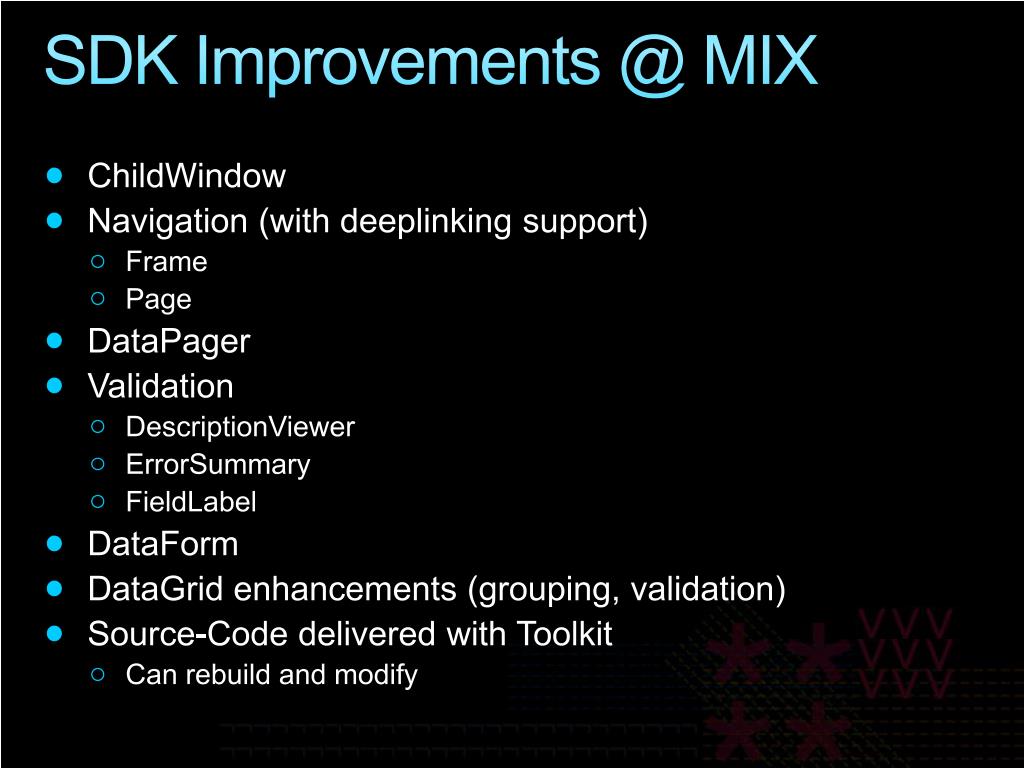 SDK Improvements @ MIX

- ChildWindow
- Navigation (with deeplinking support)
  - Frame
  - Page
- DataPager
- Validation
  - DescriptionViewer
  - ErrorSummary
  - FieldLabel
- DataForm
- DataGrid enhancements (grouping, validation)
- Source-Code delivered with Toolkit
  - Can rebuild and modify